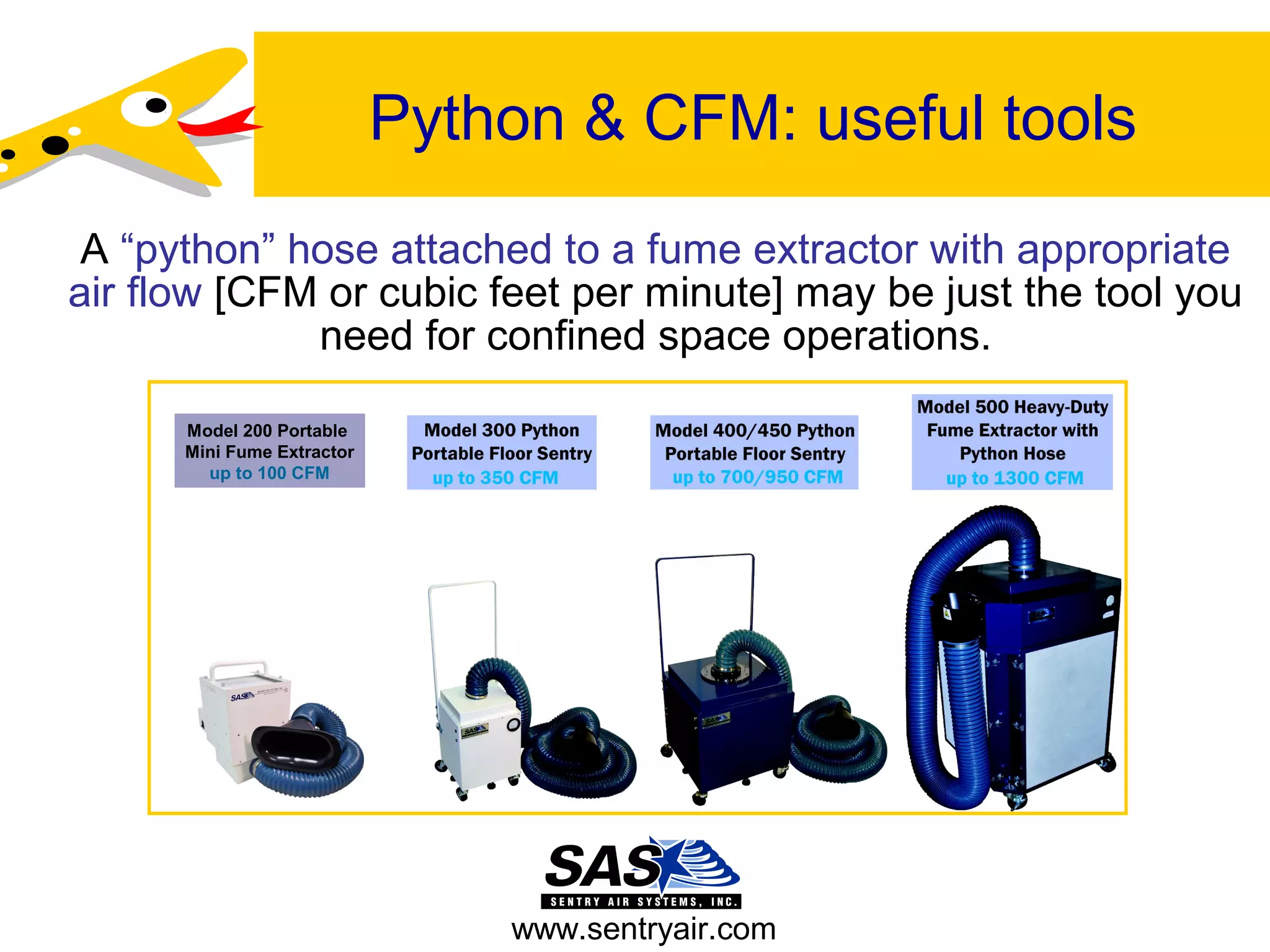 Python & CFM: useful tools

A “python” hose attached to a fume extractor with appropriate air flow [CFM or cubic feet per minute] may be just the tool you need for confined space operations.

Model 200 Portable Mini Fume Extractor up to 100 CFM

Model 300 Python Portable Floor Sentry up to 350 CFM

Model 400/450 Python Portable Floor Sentry up to 700/950 CFM

Model 500 Heavy-Duty Fume Extractor with Python Hose up to 1300 CFM

SAS

SAS

SAS

SAS
SENTRY AIR SYSTEMS, INC.
www.sentryair.com